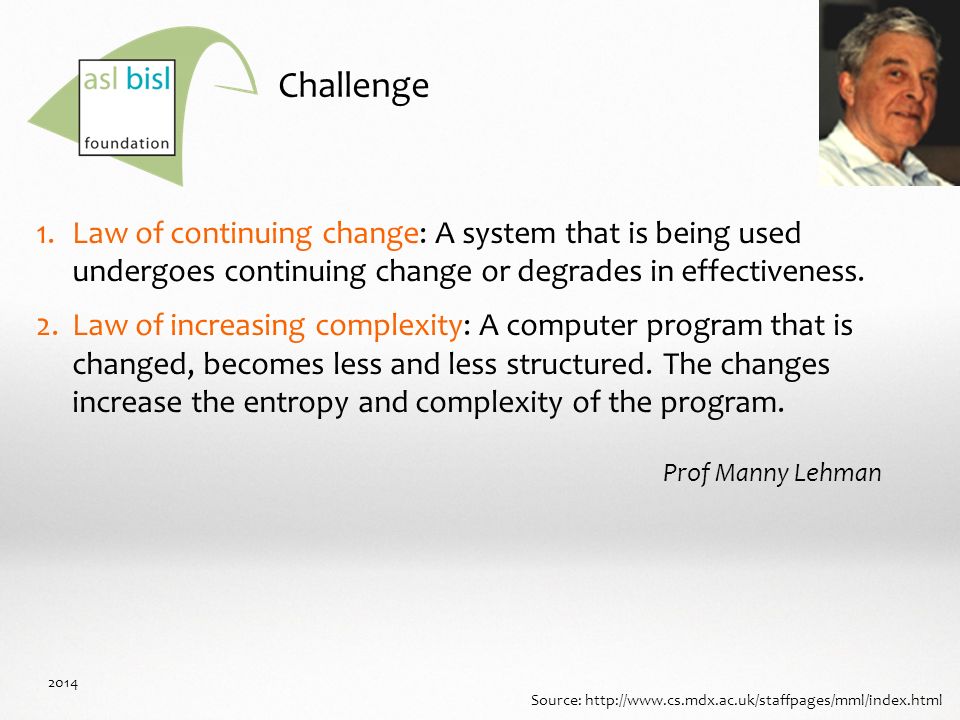 asl bisl
foundation

Challenge

1. Law of continuing change: A system that is being used undergoes continuing change or degrades in effectiveness.

2. Law of increasing complexity: A computer program that is changed, becomes less and less structured. The changes increase the entropy and complexity of the program.

Prof Manny Lehman

2014

Source: http://www.cs.mdx.ac.uk/staffpages/mml/index.html